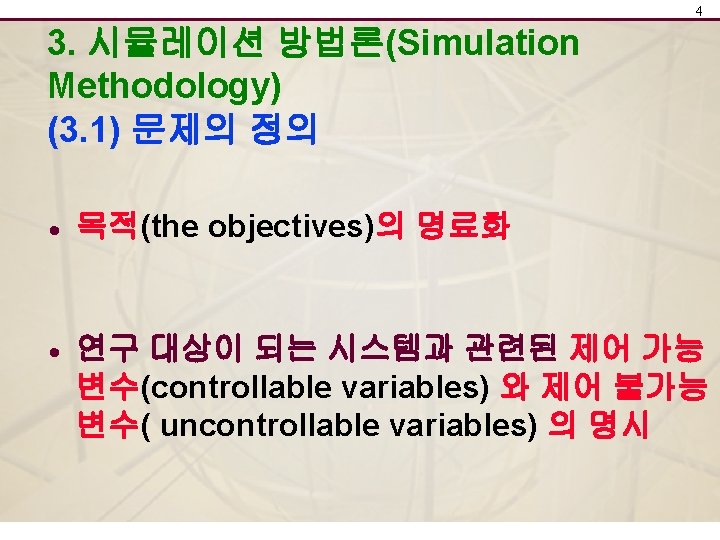 4

3. 시뮬레이션 방법론(Simulation Methodology)
(3.1) 문제의 정의

• 목적(the objectives)의 명료화

• 연구 대상이 되는 시스템과 관련된 제어 가능 변수(controllable variables) 와 제어 불가능 변수( uncontrollable variables) 의 명시